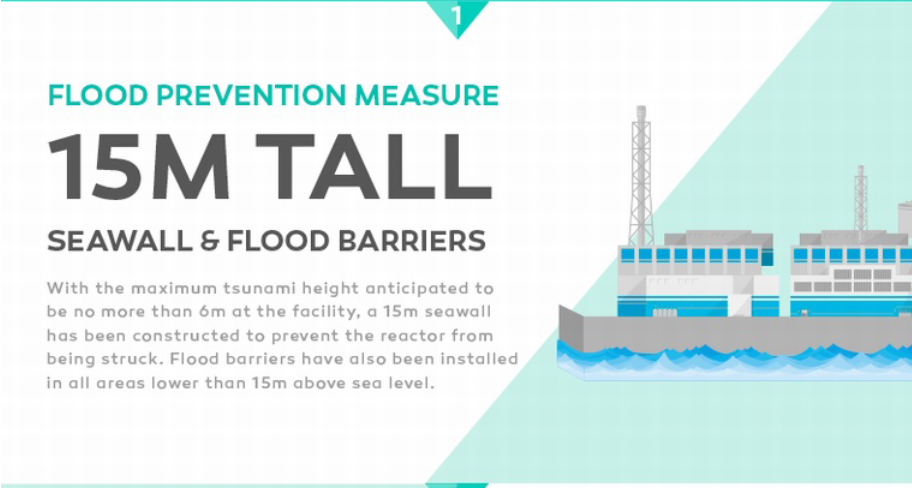 1

FLOOD PREVENTION MEASURE

15M TALL

SEAWALL & FLOOD BARRIERS

With the maximum tsunami height anticipated to be no more than 6m at the facility, a 15m seawall has been constructed to prevent the reactor from being struck. Flood barriers have also been installed in all areas lower than 15m above sea level.